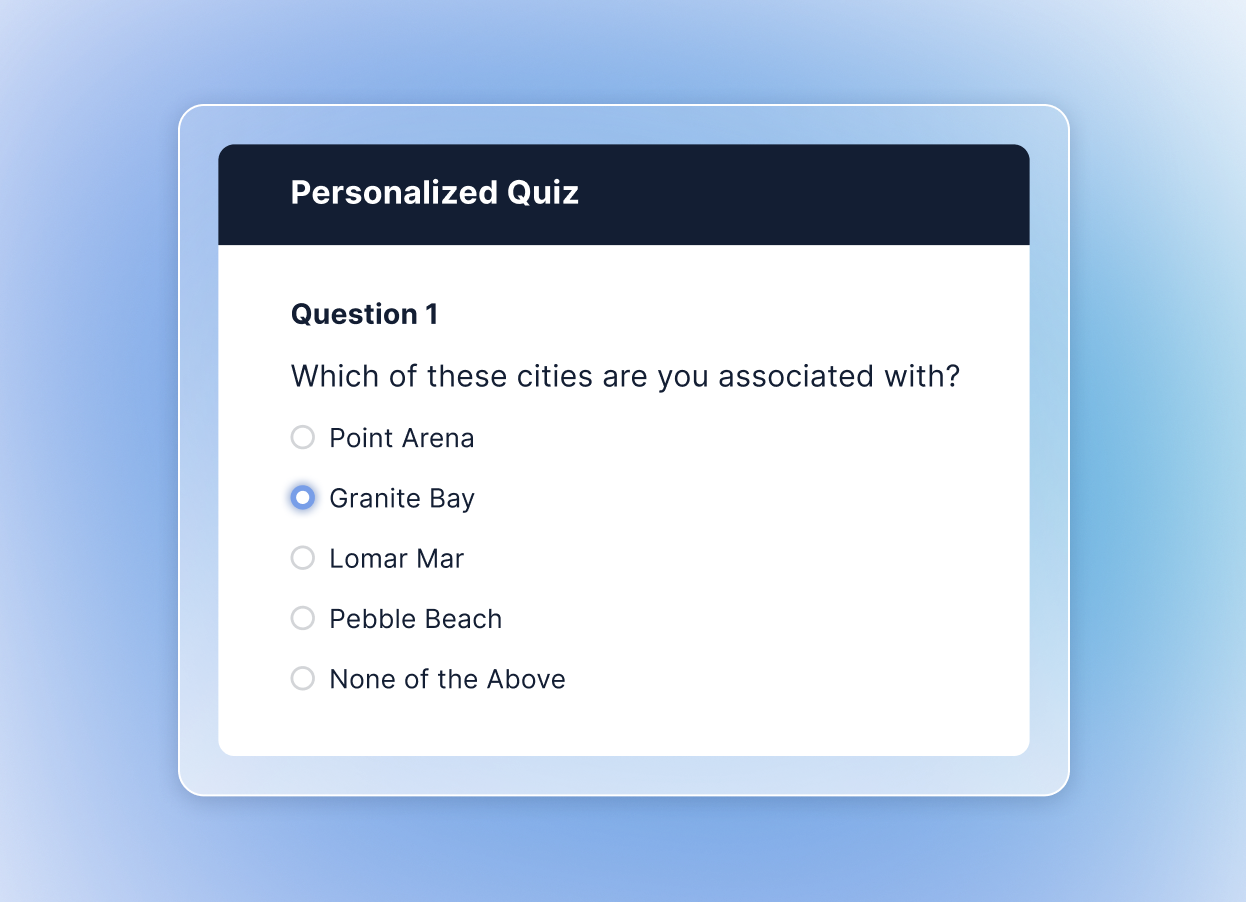 Personalized Quiz

Question 1

Which of these cities are you associated with?

Point Arena

Granite Bay

Lomar Mar

Pebble Beach

None of the Above